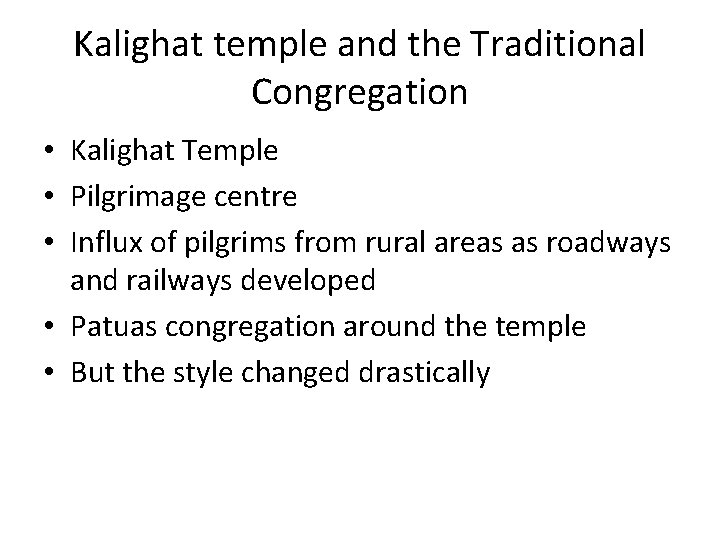 Kalighat temple and the Traditional Congregation

• Kalighat Temple
• Pilgrimage centre
• Influx of pilgrims from rural areas as roadways and railways developed
• Patuas congregation around the temple
• But the style changed drastically